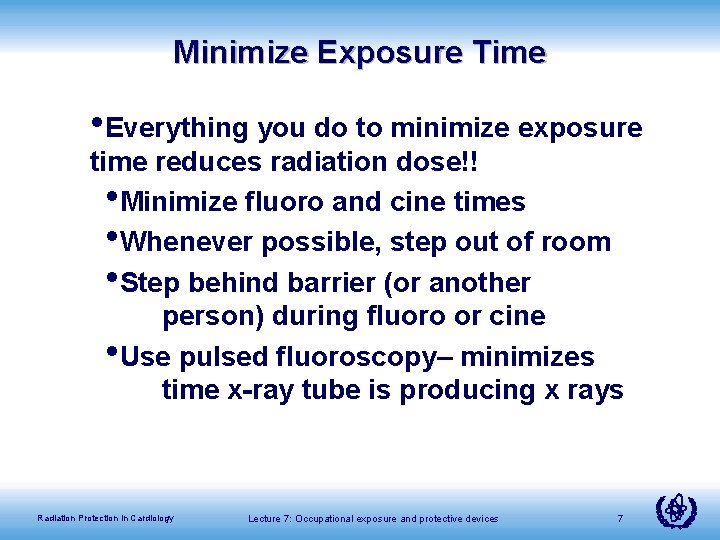 Minimize Exposure Time

•Everything you do to minimize exposure time reduces radiation dose!!

•Minimize fluoro and cine times

•Whenever possible, step out of room

•Step behind barrier (or another person) during fluoro or cine

•Use pulsed fluoroscopy– minimizes time x-ray tube is producing x rays

Radiation Protection in Cardiology

Lecture 7: Occupational exposure and protective devices

7